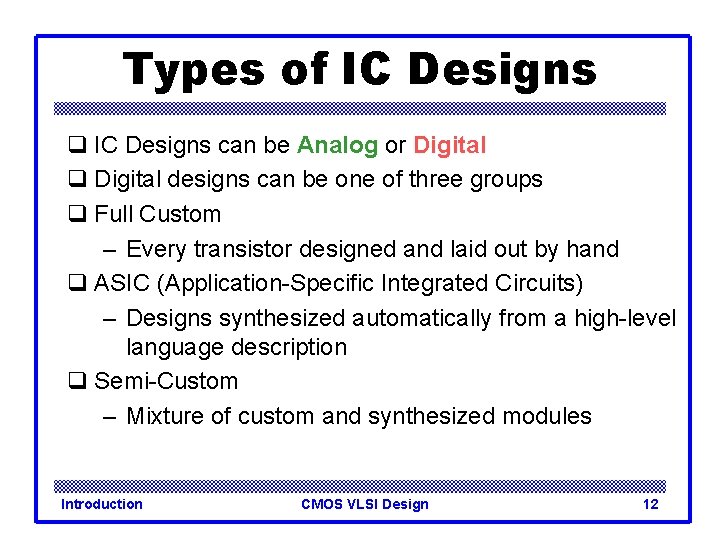 Types of IC Designs

❑ IC Designs can be Analog or Digital
❑ Digital designs can be one of three groups
❑ Full Custom
– Every transistor designed and laid out by hand
❑ ASIC (Application-Specific Integrated Circuits)
– Designs synthesized automatically from a high-level language description
❑ Semi-Custom
– Mixture of custom and synthesized modules

Introduction CMOS VLSI Design 12